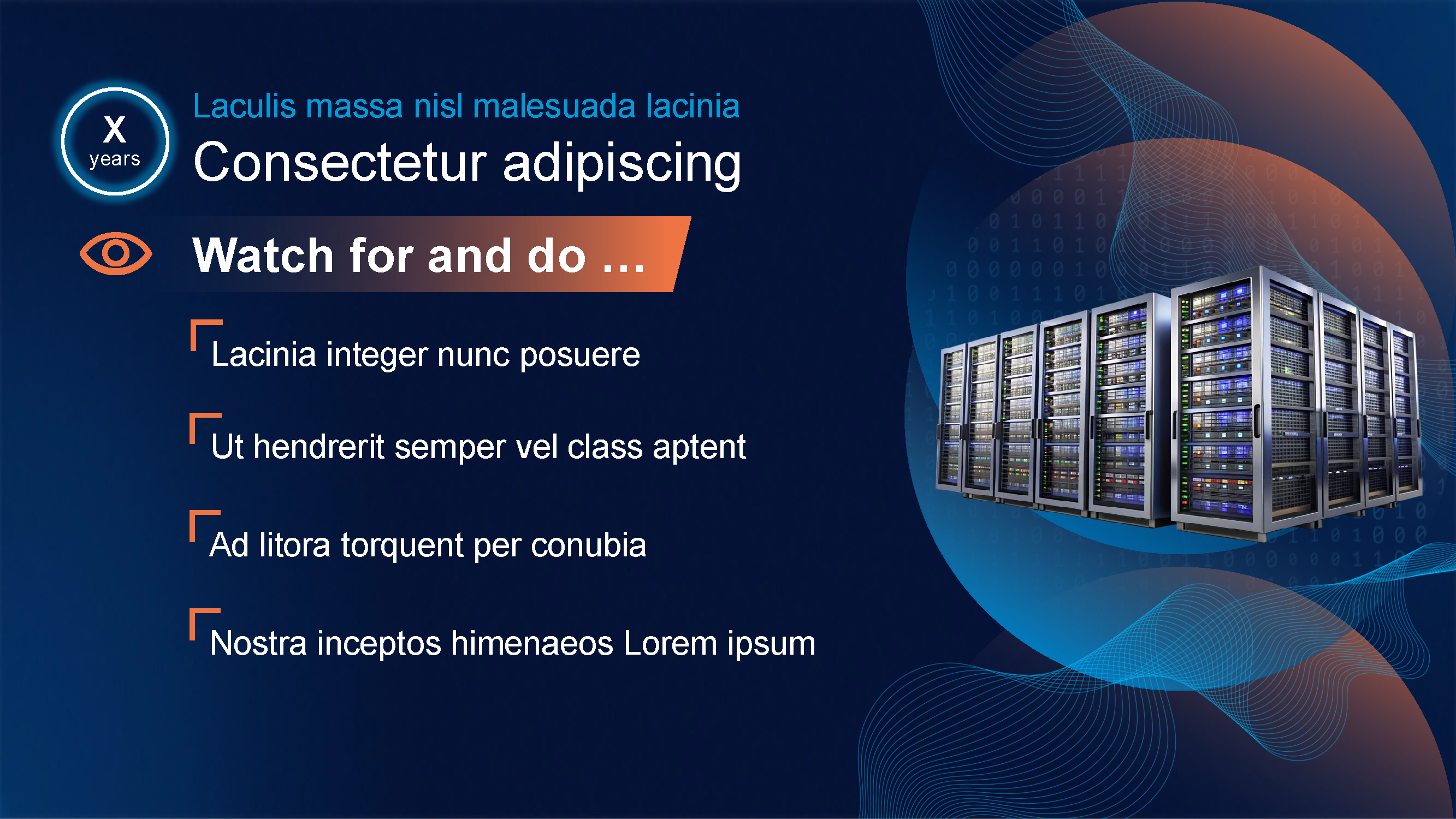 X
years

Laculis massa nisl malesuada lacinia

Consectetur adipiscing

Watch for and do ...

Lacinia integer nunc posuere

Ut hendrerit semper vel class aptent

Ad litora torquent per conubia

Nostra inceptos himenaeos Lorem ipsum